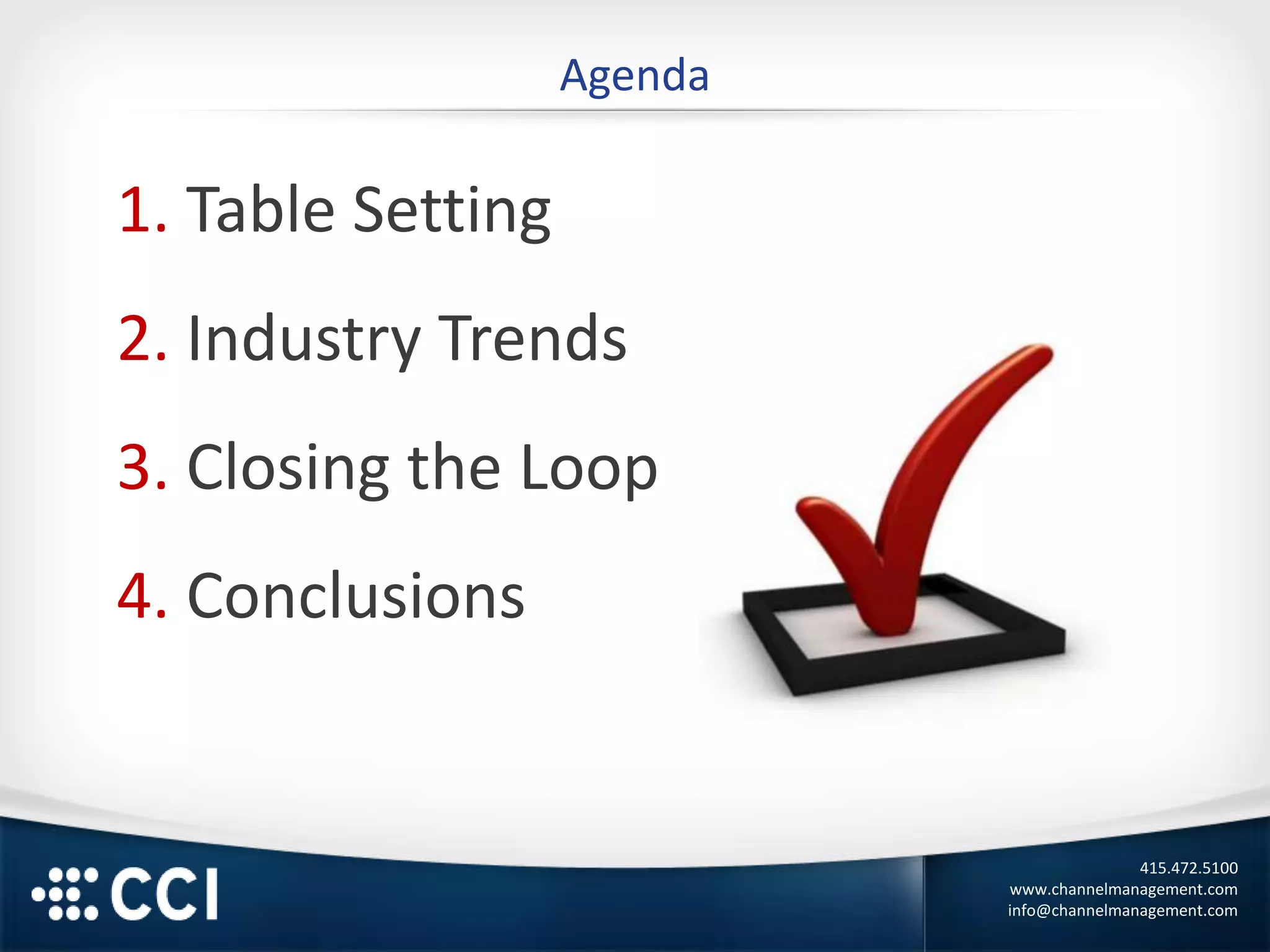 Agenda

1. Table Setting

2. Industry Trends

3. Closing the Loop

4. Conclusions

CCI

415.472.5100
www.channelmanagement.com
info@channelmanagement.com